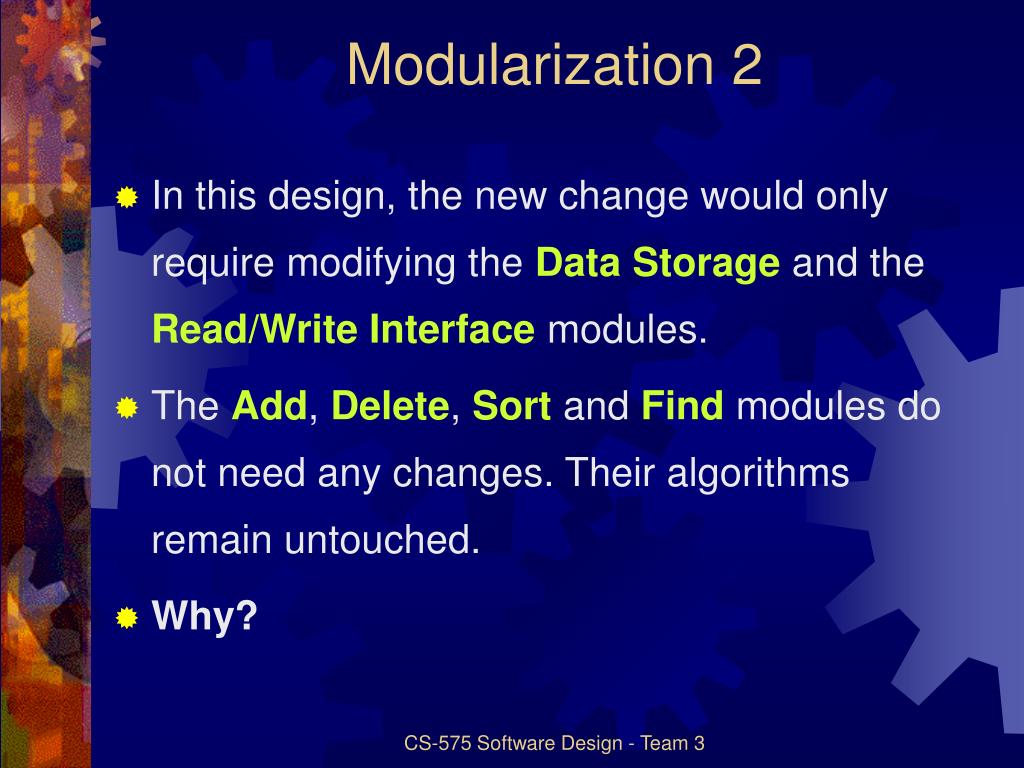 Modularization 2

In this design, the new change would only require modifying the Data Storage and the Read/Write Interface modules.

The Add, Delete, Sort and Find modules do not need any changes. Their algorithms remain untouched.

Why?

CS-575 Software Design - Team 3